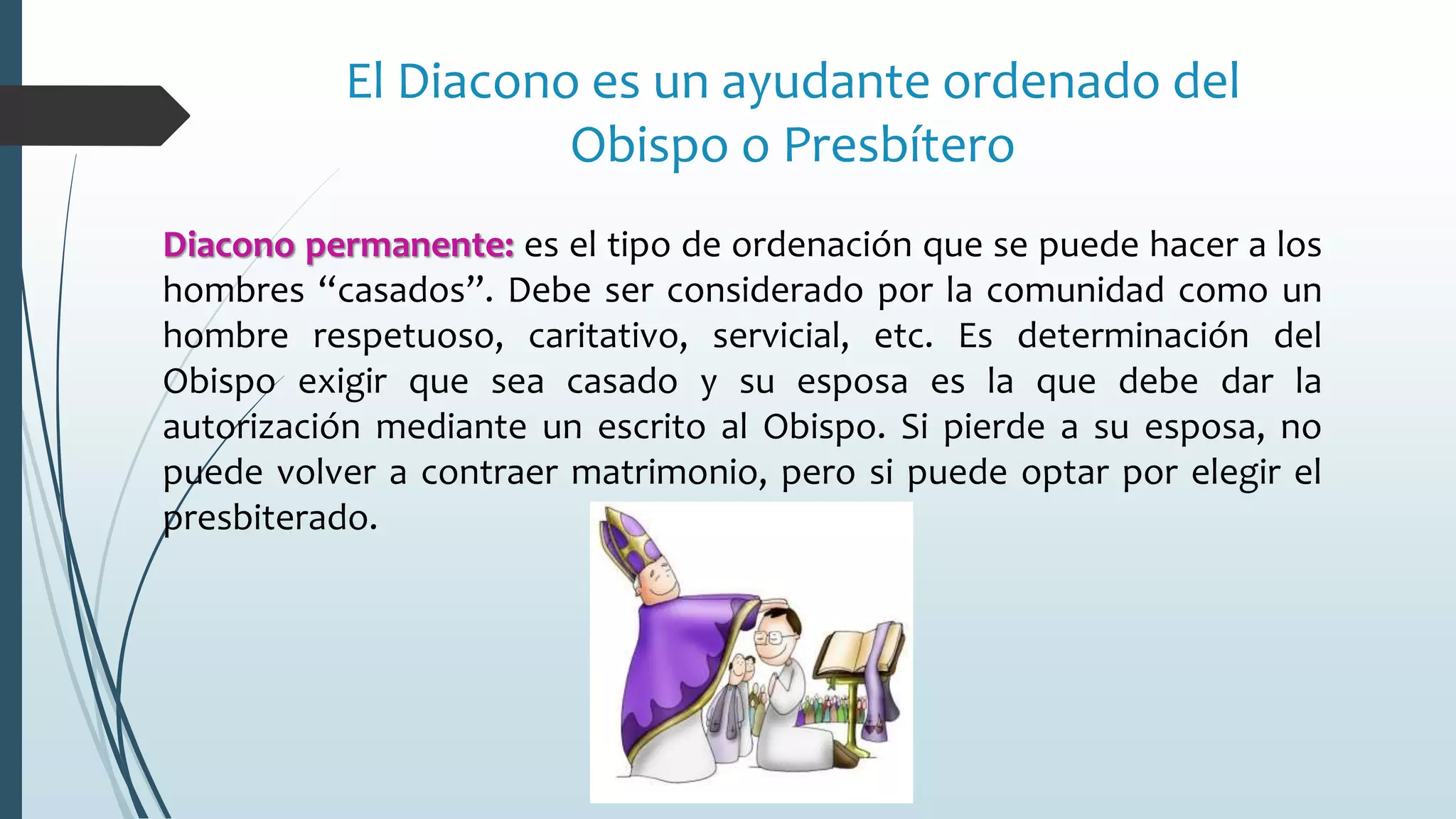 El Diacono es un ayudante ordenado del Obispo o Presbítero

Diacono permanente: es el tipo de ordenación que se puede hacer a los hombres “casados”. Debe ser considerado por la comunidad como un hombre respetuoso, caritativo, servicial, etc. Es determinación del Obispo exigir que sea casado y su esposa es la que debe dar la autorización mediante un escrito al Obispo. Si pierde a su esposa, no puede volver a contraer matrimonio, pero si puede optar por elegir el presbiterado.